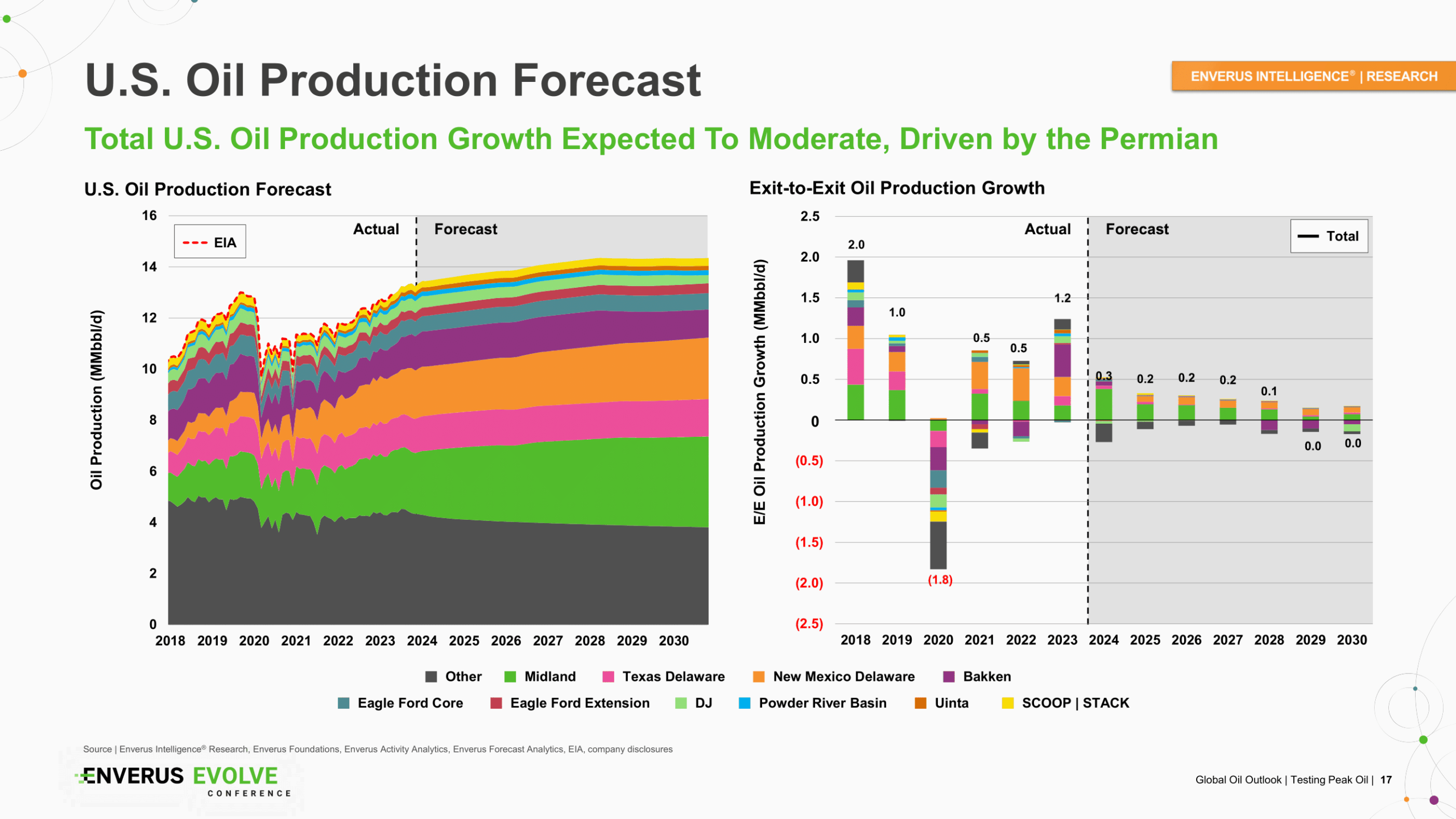 U.S. Oil Production Forecast

ENVERUS INTELLIGENCE® | RESEARCH

Total U.S. Oil Production Growth Expected To Moderate, Driven by the Permian

U.S. Oil Production Forecast

EIA

Actual

Forecast

Oil Production (MMbbl/d)

16
14
12
10
8
6
4
2
0

2018 2019 2020 2021 2022 2023 2024 2025 2026 2027 2028 2029 2030

Exit-to-Exit Oil Production Growth

Actual

Forecast

Total

E/E Oil Production Growth (MMbbl/d)

2.5
2.0
1.5
1.0
0.5
0
(0.5)
(1.0)
(1.5)
(2.0)
(2.5)

2.0
1.0
(1.8)
0.5
0.5
1.2
0.3
0.2
0.2
0.2
0.1
0.0
0.0

2018 2019 2020 2021 2022 2023 2024 2025 2026 2027 2028 2029 2030

Other Midland Texas Delaware New Mexico Delaware Bakken
Eagle Ford Core Eagle Ford Extension DJ Powder River Basin Uinta SCOOP | STACK

Source | Enverus Intelligence® Research, Enverus Foundations, Enverus Activity Analytics, Enverus Forecast Analytics, EIA, company disclosures

ENVERUS EVOLVE
CONFERENCE

Global Oil Outlook | Testing Peak Oil | 17